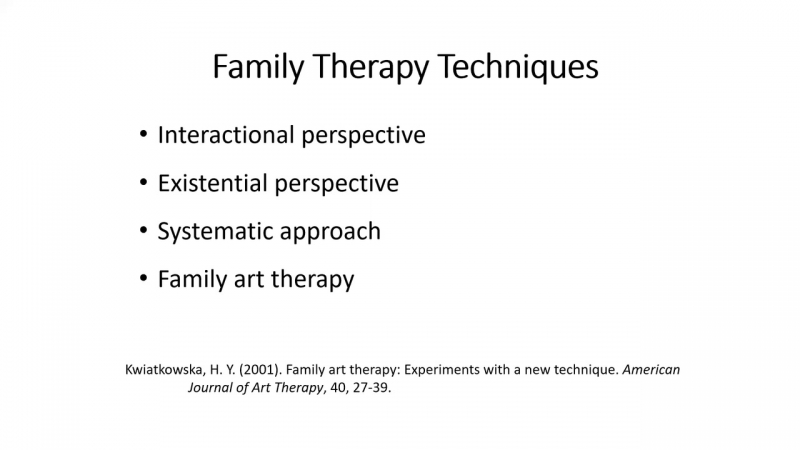 Family Therapy Techniques

• Interactional perspective
• Existential perspective
• Systematic approach
• Family art therapy

Kwiatkowska, H. Y. (2001). Family art therapy: Experiments with a new technique. American Journal of Art Therapy, 40, 27-39.